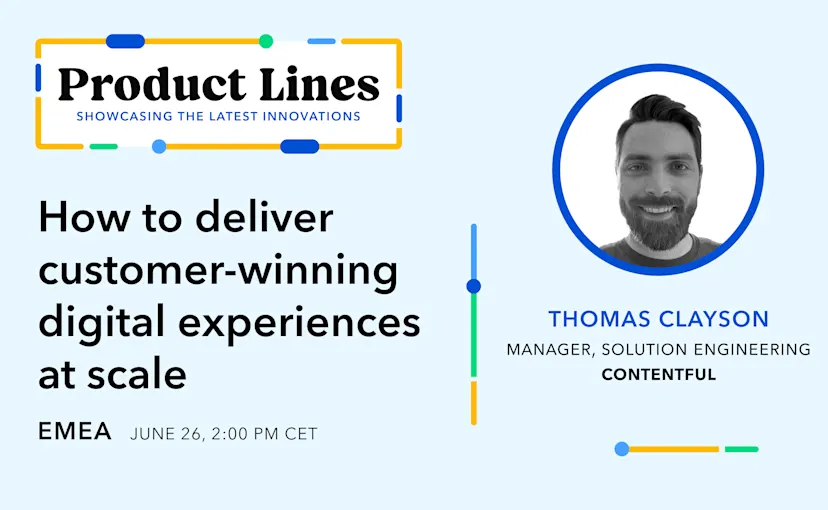 Product Lines
SHOWCASING THE LATEST INNOVATIONS

How to deliver customer-winning digital experiences at scale

EMEA JUNE 26, 2:00 PM CET

THOMAS CLAYSON
MANAGER, SOLUTION ENGINEERING
CONTENTFUL